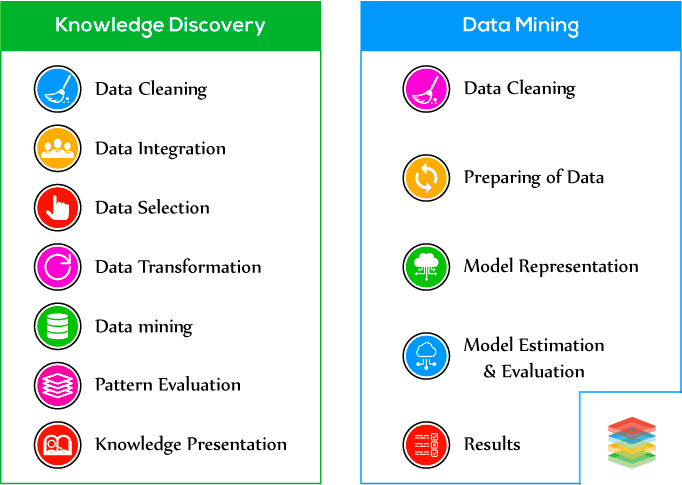 Knowledge Discovery

Data Cleaning

Data Integration

Data Selection

Data Transformation

Data mining

Pattern Evaluation

Knowledge Presentation

Data Mining

Data Cleaning

Preparing of Data

Model Representation

Model Estimation & Evaluation

Results